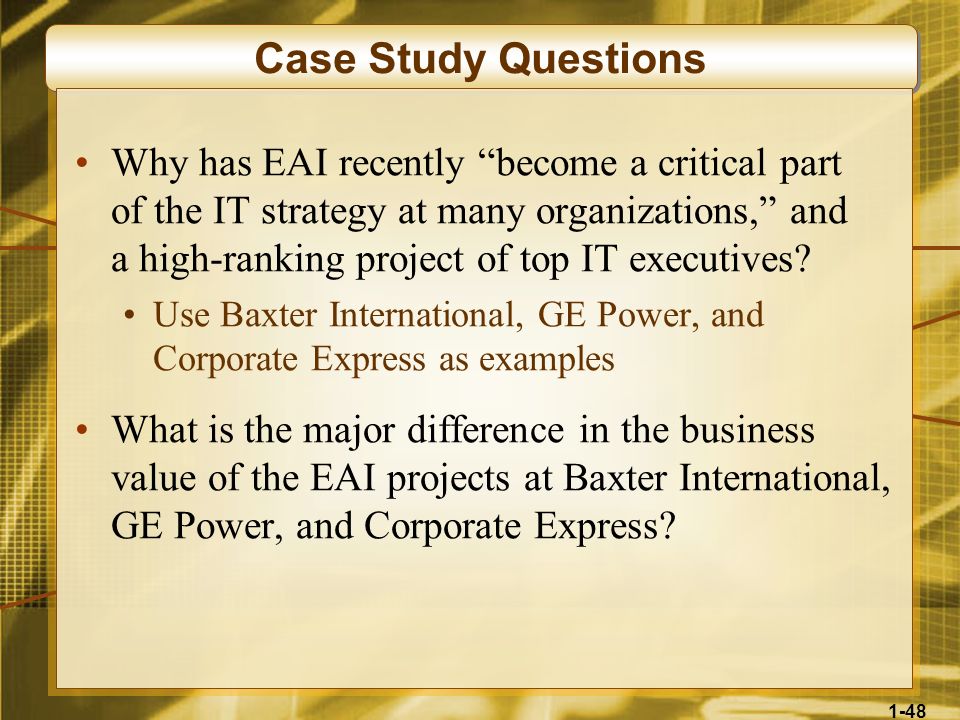 Case Study Questions

• Why has EAI recently “become a critical part of the IT strategy at many organizations,” and a high-ranking project of top IT executives?
  • Use Baxter International, GE Power, and Corporate Express as examples

• What is the major difference in the business value of the EAI projects at Baxter International, GE Power, and Corporate Express?

1-48